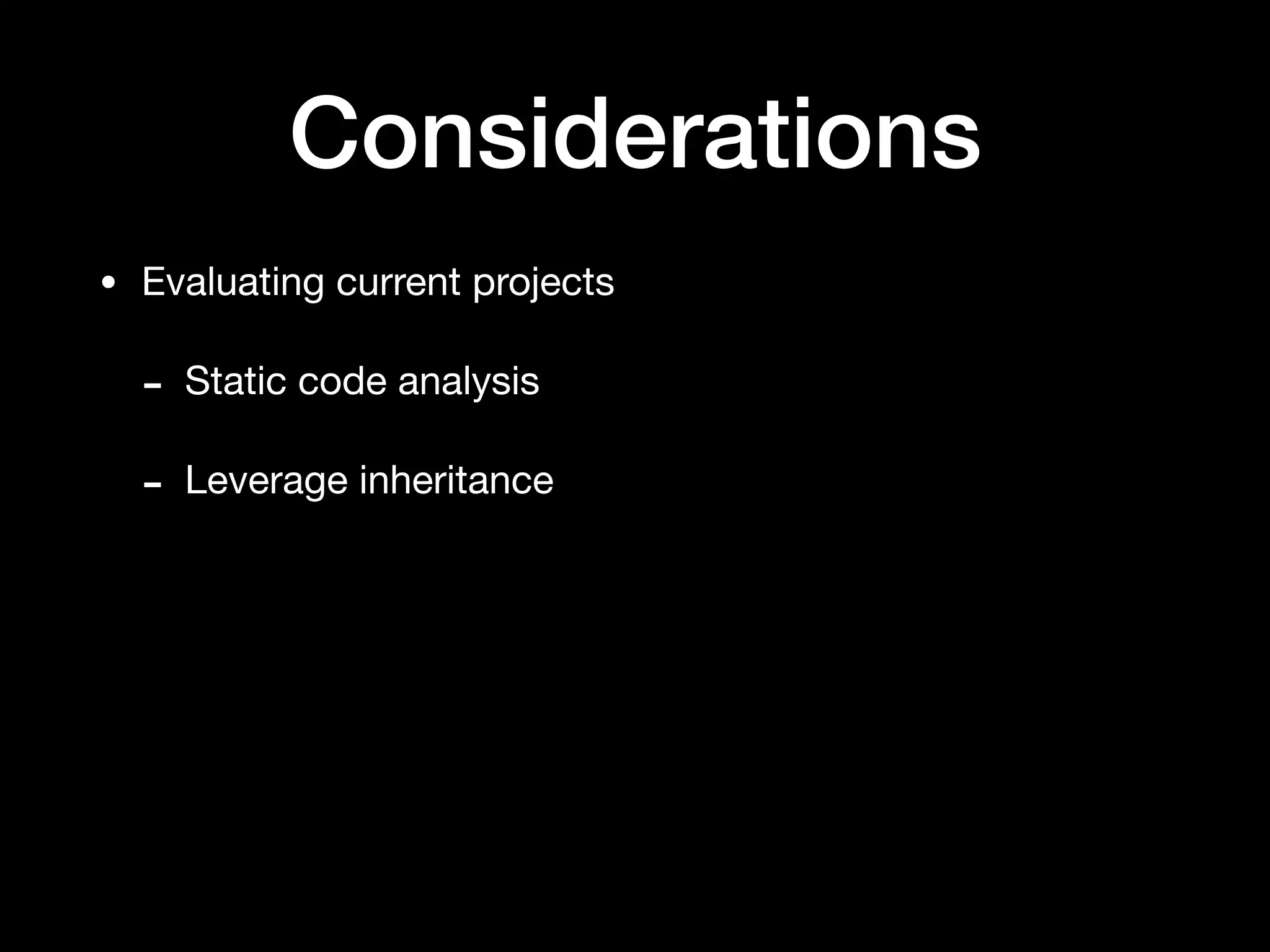 Considerations

• Evaluating current projects

- Static code analysis

- Leverage inheritance